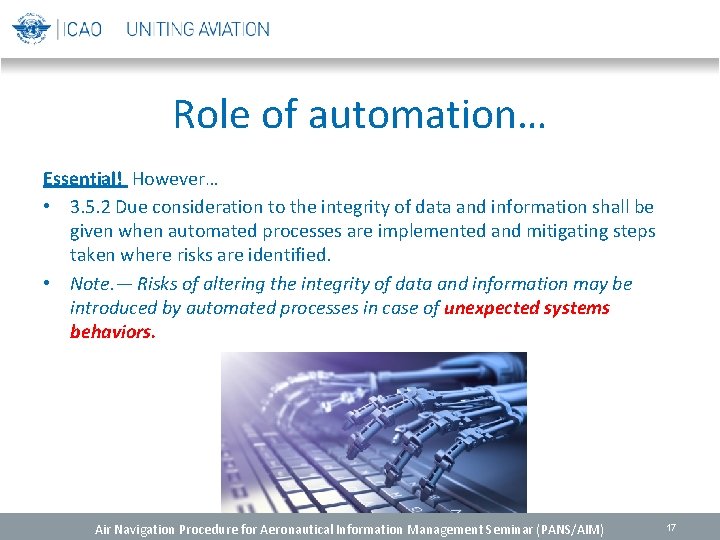 ICAO UNITING AVIATION

Role of automation…

Essential! However…

• 3.5.2 Due consideration to the integrity of data and information shall be given when automated processes are implemented and mitigating steps taken where risks are identified.

• Note.— Risks of altering the integrity of data and information may be introduced by automated processes in case of unexpected systems behaviors.

Air Navigation Procedure for Aeronautical Information Management Seminar (PANS/AIM) 17